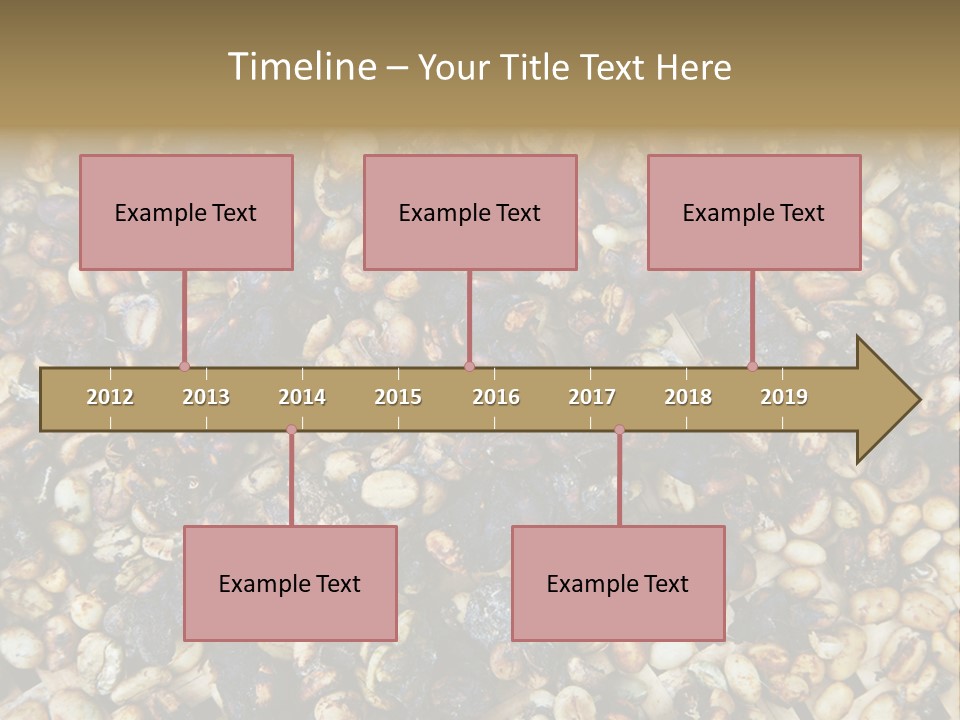 Timeline – Your Title Text Here

Example Text

Example Text

Example Text

2012 2013 2014 2015 2016 2017 2018 2019

Example Text

Example Text